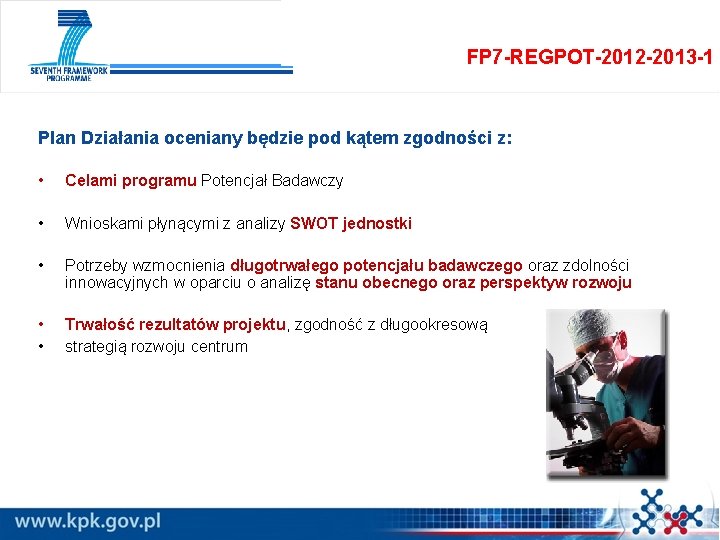 SEVENTH FRAMEWORK PROGRAMME

FP7-REGPOT-2012-2013-1

Plan Działania oceniany będzie pod kątem zgodności z:

• Celami programu Potencjał Badawczy

• Wnioskami płynącymi z analizy SWOT jednostki

• Potrzeby wzmocnienia długotrwałego potencjału badawczego oraz zdolności innowacyjnych w oparciu o analizę stanu obecnego oraz perspektyw rozwoju

• Trwałość rezultatów projektu, zgodność z długookresową
• strategią rozwoju centrum

www.kpk.gov.pl